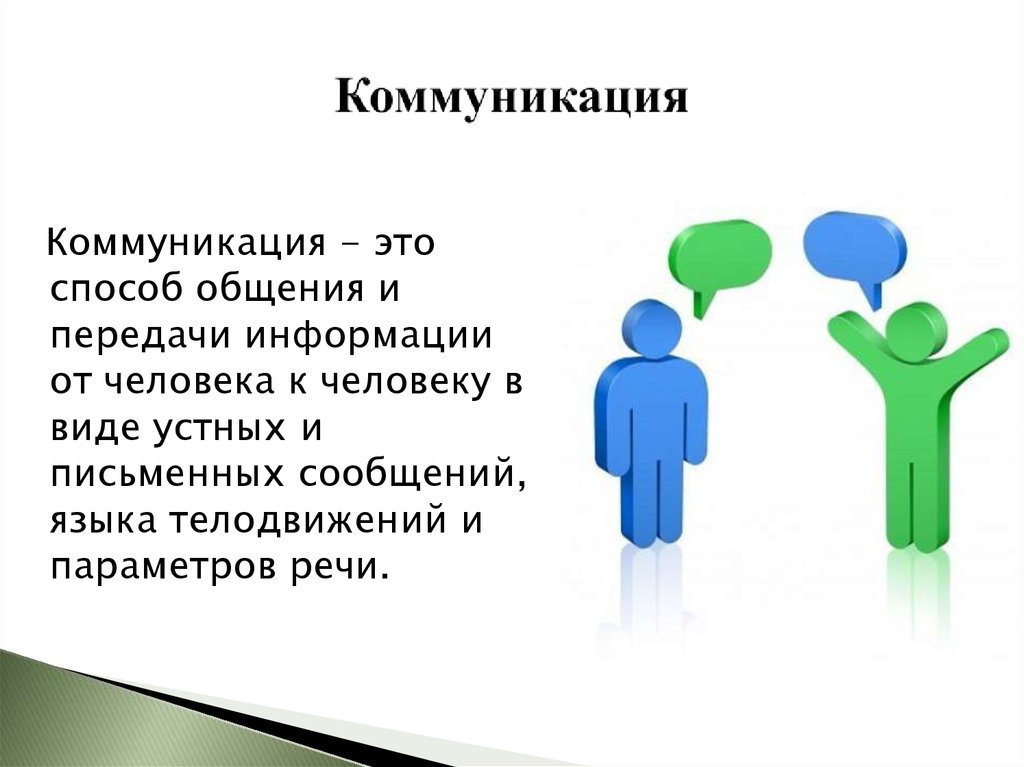 Коммуникация

Коммуникация - это способ общения и передачи информации от человека к человеку в виде устных и письменных сообщений, языка телодвижений и параметров речи.